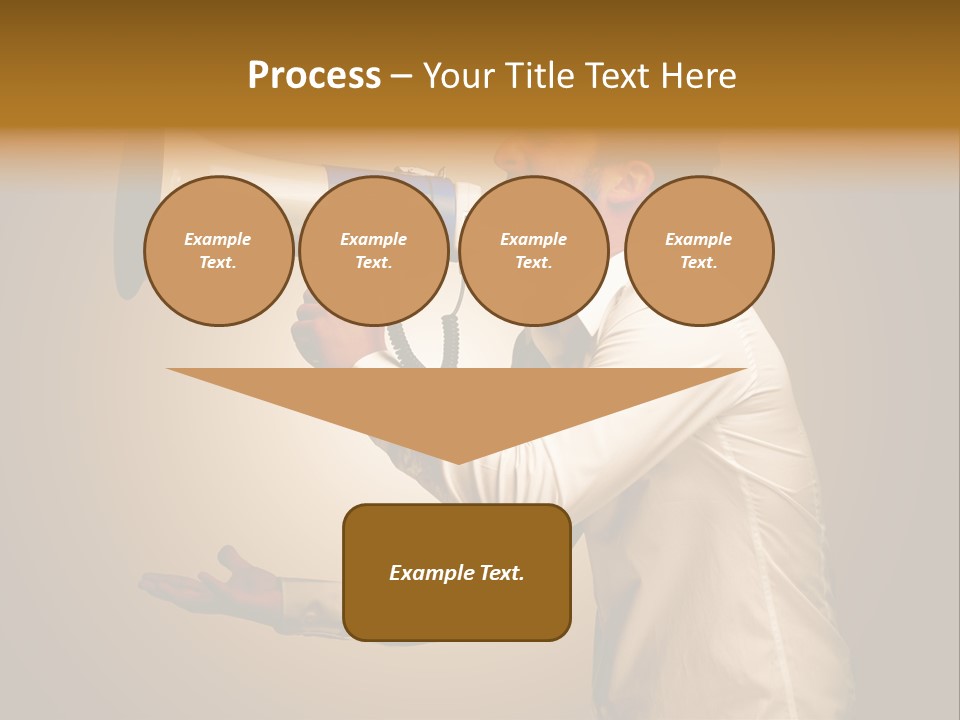 Process – Your Title Text Here

Example Text.

Example Text.

Example Text.

Example Text.

Example Text.